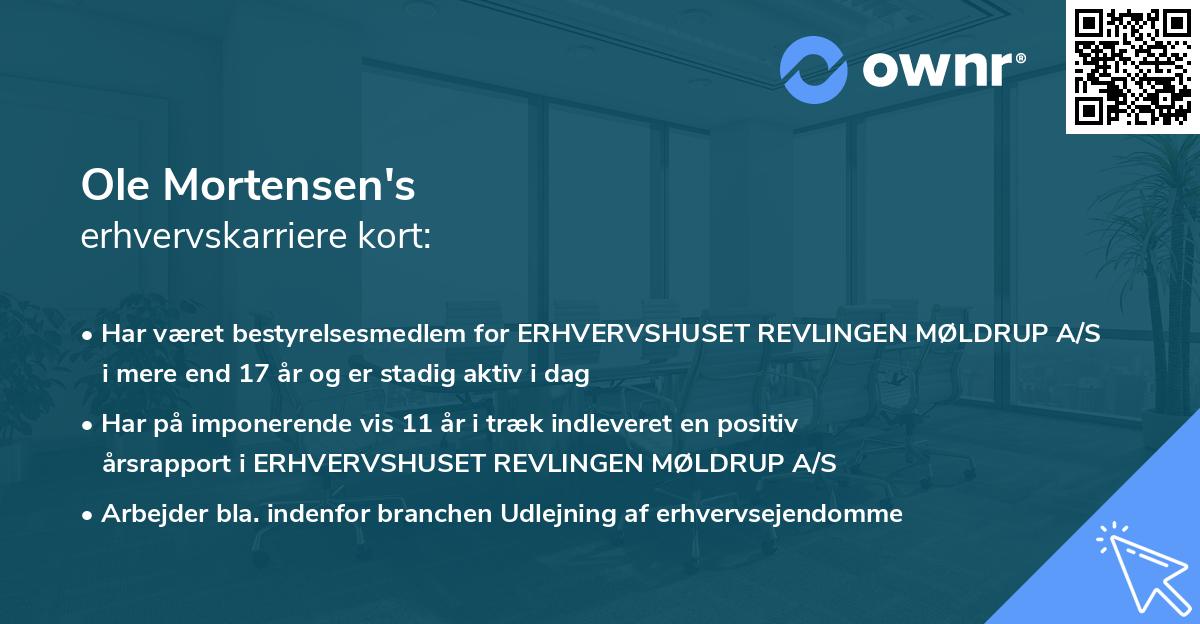 ownr®

Ole Mortensen's
erhvervskarriere kort:

• Har været bestyrelsesmedlem for ERHVERVSHUSET REVLINGEN MØLDRUP A/S i mere end 17 år og er stadig aktiv i dag

• Har på imponerende vis 11 år i træk indleveret en positiv årsrapport i ERHVERVSHUSET REVLINGEN MØLDRUP A/S

• Arbejder bla. indenfor branchen Udlejning af erhvervsejendomme